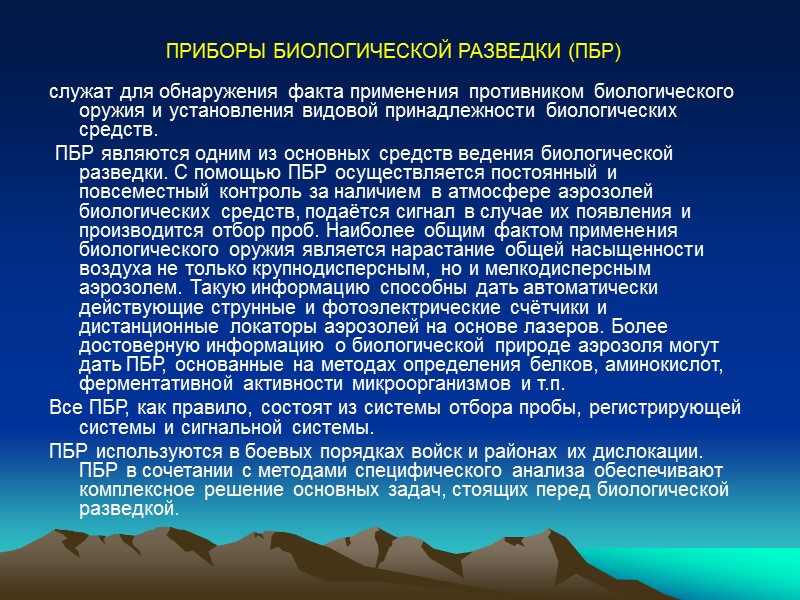 ПРИБОРЫ БИОЛОГИЧЕСКОЙ РАЗВЕДКИ (ПБР)

служат для обнаружения факта применения противником биологического оружия и установления видовой принадлежности биологических средств.

ПБР являются одним из основных средств ведения биологической разведки. С помощью ПБР осуществляется постоянный и повсеместный контроль за наличием в атмосфере аэрозолей биологических средств, подаётся сигнал в случае их появления и производится отбор проб. Наиболее общим фактом применения биологического оружия является нарастание общей насыщенности воздуха не только крупнодисперсным, но и мелкодисперсным аэрозолем. Такую информацию способны дать автоматически действующие струнные и фотоэлектрические счётчики и дистанционные локаторы аэрозолей на основе лазеров. Более достоверную информацию о биологической природе аэрозоля могут дать ПБР, основанные на методах определения белков, аминокислот, ферментативной активности микроорганизмов и т.п.

Все ПБР, как правило, состоят из системы отбора пробы, регистрирующей системы и сигнальной системы.

ПБР используются в боевых порядках войск и районах их дислокации. ПБР в сочетании с методами специфического анализа обеспечивают комплексное решение основных задач, стоящих перед биологической разведкой.